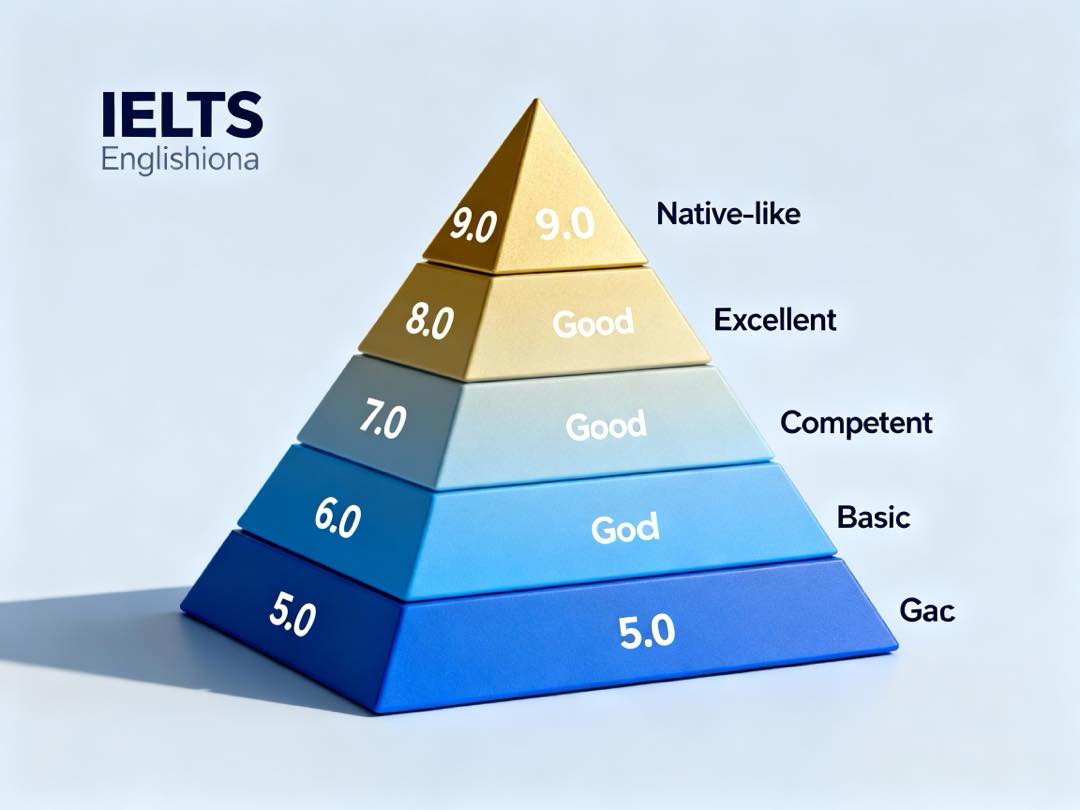 IELTS
Englishiona

9.0 9.0 Native-like

8.0 Good Excellent

7.0 Good Competent

6.0 God Basic

5.0 5.0 Gac